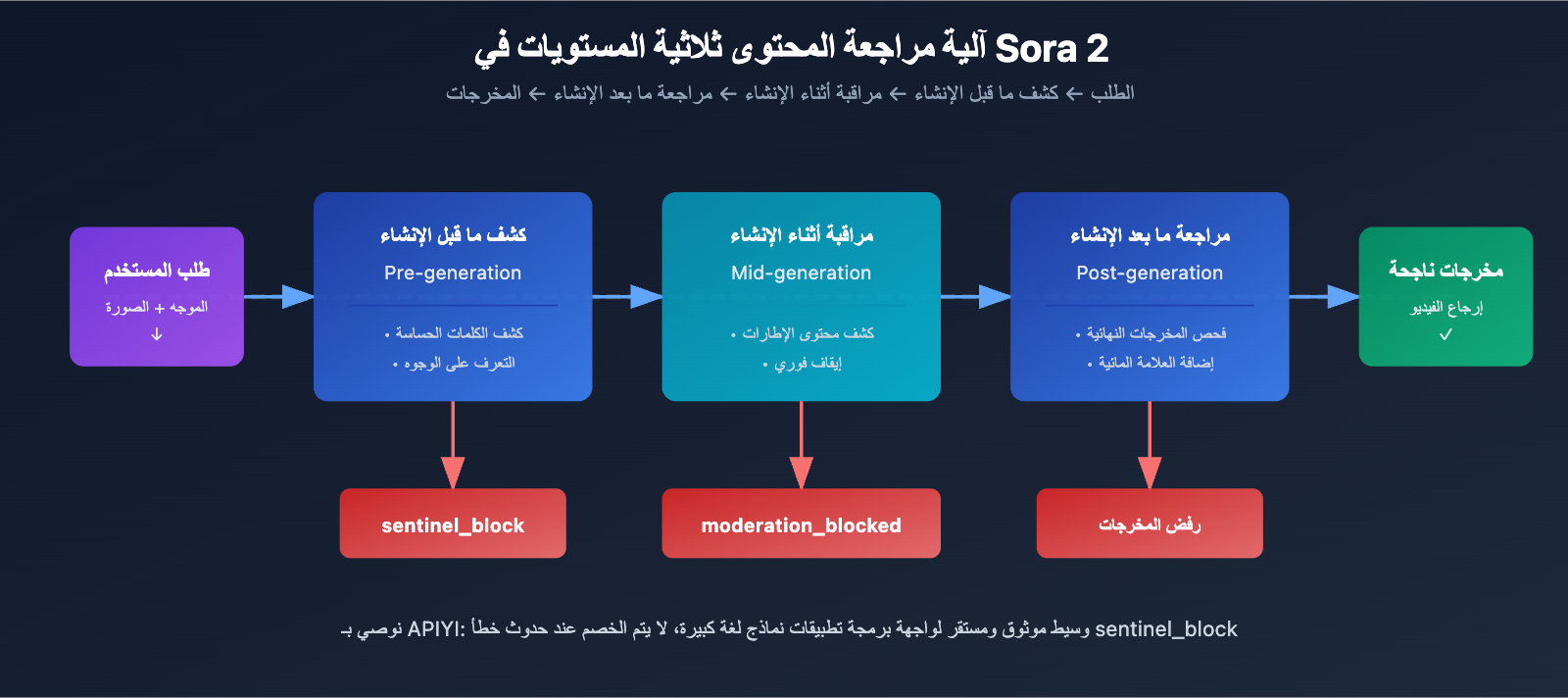 آلية مراجعة المحتوى ثلاثية المستويات في Sora 2

الطلب ← كشف ما قبل الإنشاء ← مراقبة أثناء الإنشاء ← مراجعة ما بعد الإنشاء ← المخرجات

طلب المستخدم
الموجه + الصورة
↓

كشف ما قبل الإنشاء
Pre-generation
• كشف الكلمات الحساسة
• التعرف على الوجوه

مراقبة أثناء الإنشاء
Mid-generation
• كشف محتوى الإطارات
• إيقاف فوري

مراجعة ما بعد الإنشاء
Post-generation
• فحص المخرجات النهائية
• إضافة العلامة المائية

مخرجات ناجحة
إرجاع الفيديو
✓

sentinel_block

moderation_blocked

رفض المخرجات

نوصي بـ APIYI: وسيط موثوق ومستقر لواجهة برمجة تطبيقات نماذج لغة كبيرة، لا يتم الخصم عند حدوث خطأ sentinel_block